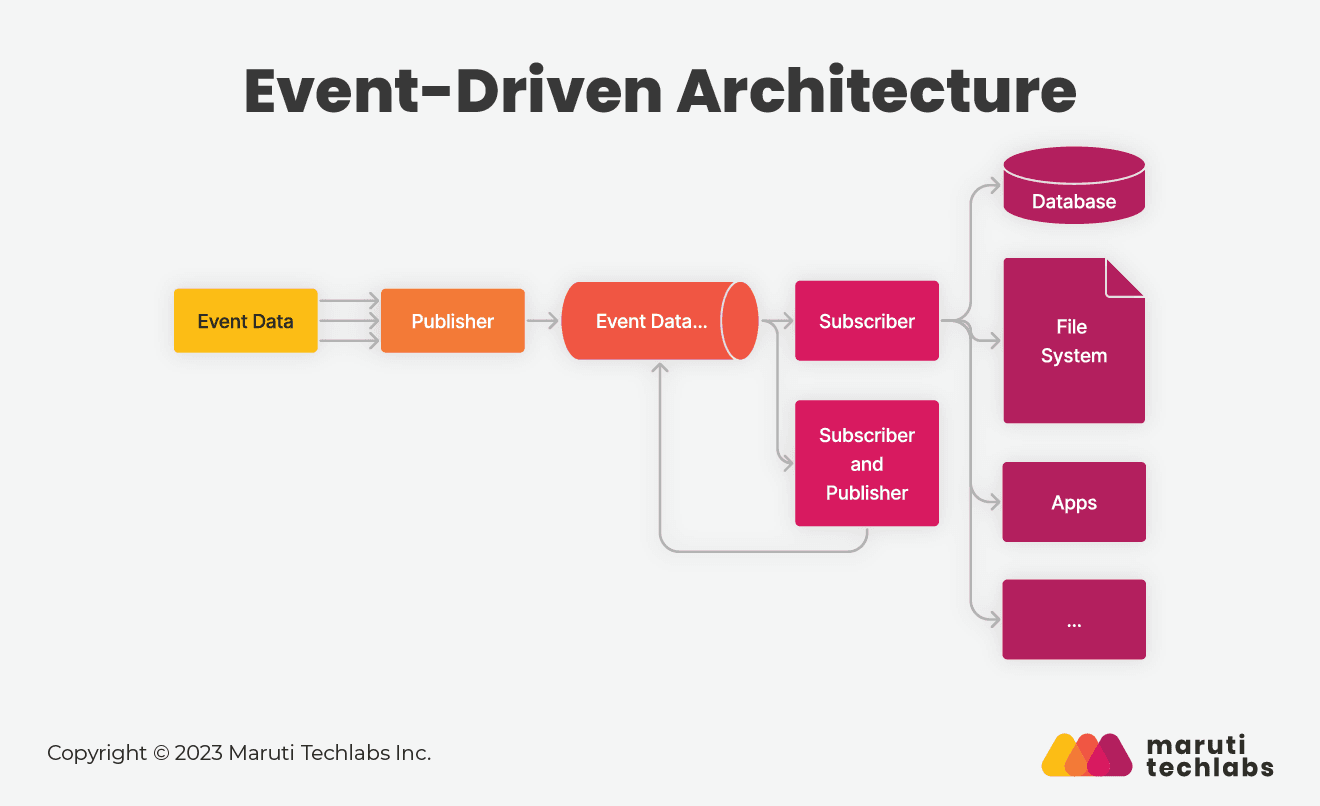 Event-Driven Architecture

Event Data

Publisher

Event Data...

Subscriber

Subscriber and Publisher

Database

File System

Apps

...

Copyright © 2023 Maruti Techlabs Inc.

maruti techlabs